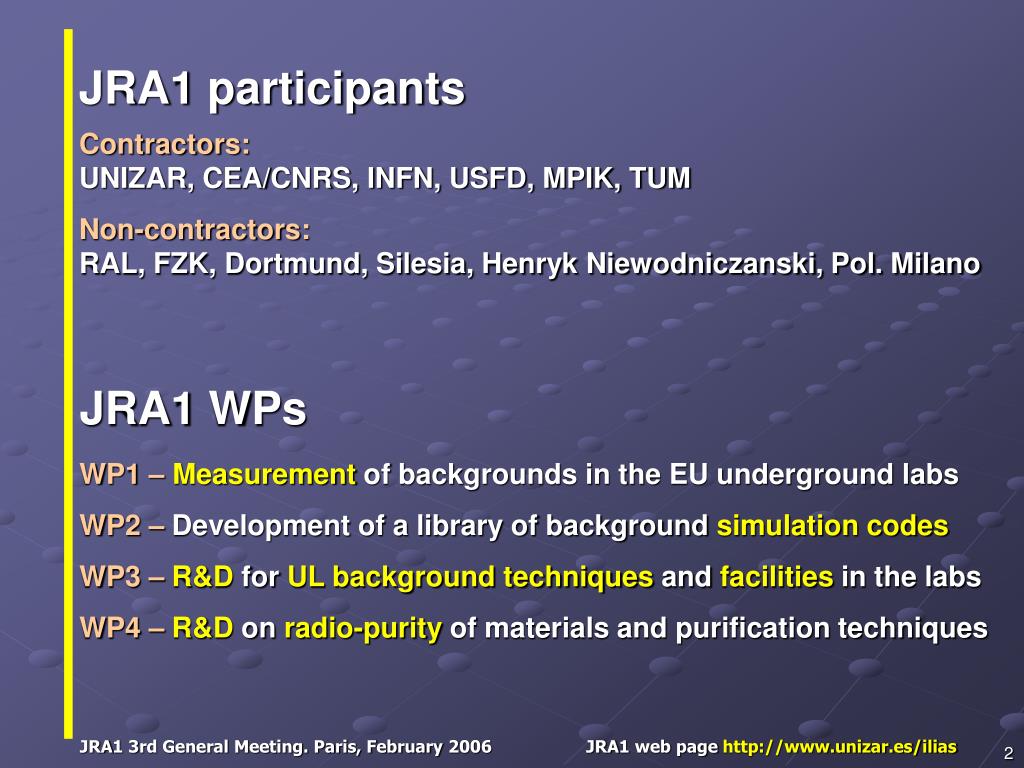 JRA1 participants

Contractors:
UNIZAR, CEA/CNRS, INFN, USFD, MPIK, TUM

Non-contractors:
RAL, FZK, Dortmund, Silesia, Henryk Niewodniczanski, Pol. Milano

JRA1 WPs

WP1 – Measurement of backgrounds in the EU underground labs

WP2 – Development of a library of background simulation codes

WP3 – R&D for UL background techniques and facilities in the labs

WP4 – R&D on radio-purity of materials and purification techniques

JRA1 3rd General Meeting. Paris, February 2006

JRA1 web page http://www.unizar.es/ilias

2